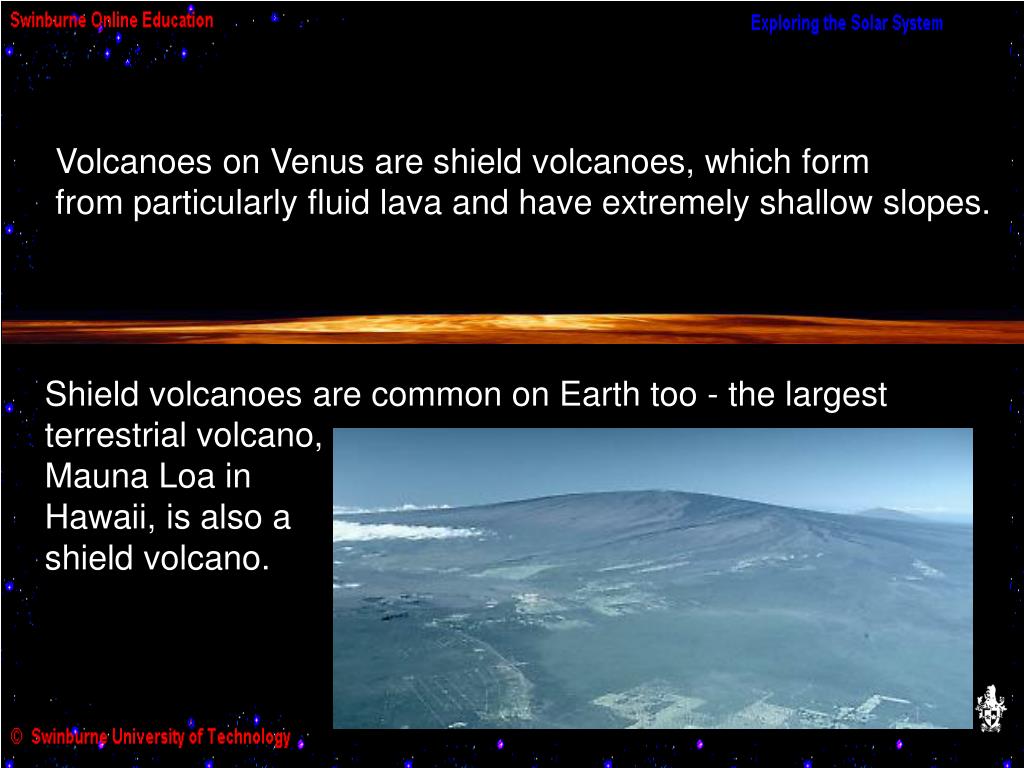 Swinburne Online Education

Exploring the Solar System

Volcanoes on Venus are shield volcanoes, which form from particularly fluid lava and have extremely shallow slopes.

Shield volcanoes are common on Earth too - the largest terrestrial volcano, Mauna Loa in Hawaii, is also a shield volcano.

© Swinburne University of Technology